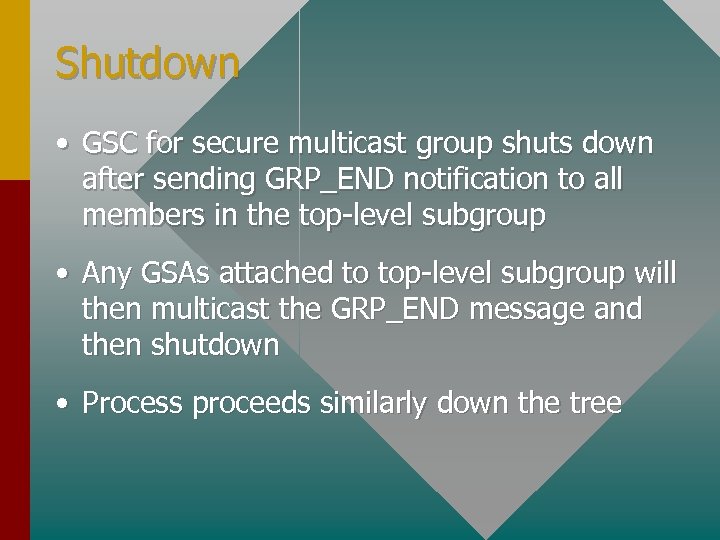 Shutdown

• GSC for secure multicast group shuts down after sending GRP_END notification to all members in the top-level subgroup

• Any GSAs attached to top-level subgroup will then multicast the GRP_END message and then shutdown

• Process proceeds similarly down the tree